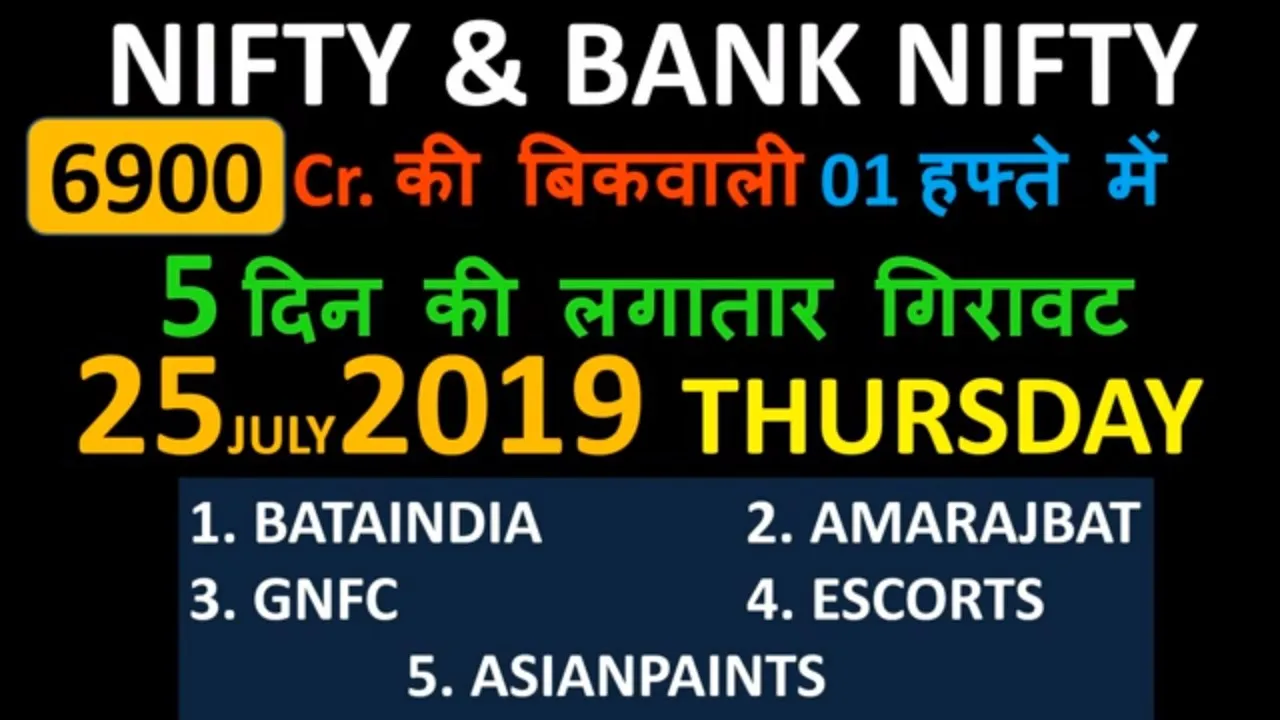 NIFTY & BANK NIFTY

6900 Cr. की बिकवाली 01 हफ्ते में

5 दिन की लगातार गिरावट

25 JULY 2019 THURSDAY

1. BATAINDIA
2. AMARAJBAT
3. GNFC
4. ESCORTS
5. ASIANPAINTS